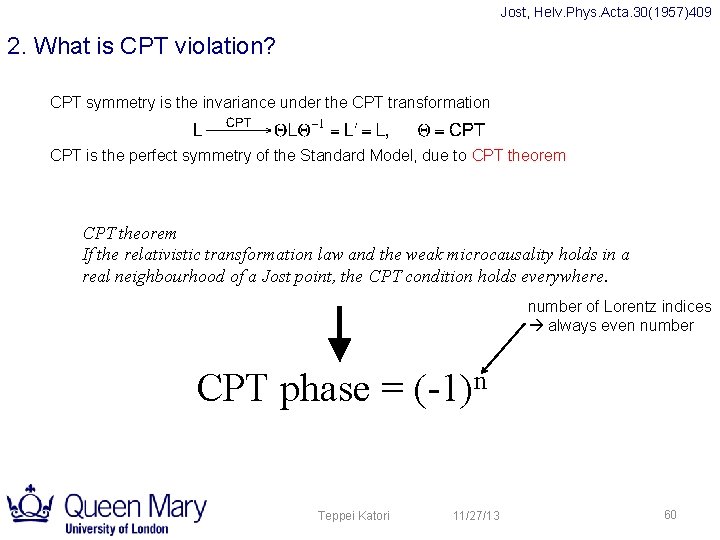 Jost, Helv.Phys.Acta.30(1957)409

2. What is CPT violation?

CPT symmetry is the invariance under the CPT transformation

$L \xrightarrow{CPT} \Theta L \Theta^{-1} = L' = L, \quad \Theta = CPT$

CPT is the perfect symmetry of the Standard Model, due to CPT theorem

CPT theorem
If the relativistic transformation law and the weak microcausality holds in a real neighbourhood of a Jost point, the CPT condition holds everywhere.

number of Lorentz indices
→ always even number

CPT phase = $(-1)^n$

Queen Mary
University of London

Teppei Katori 11/27/13 60